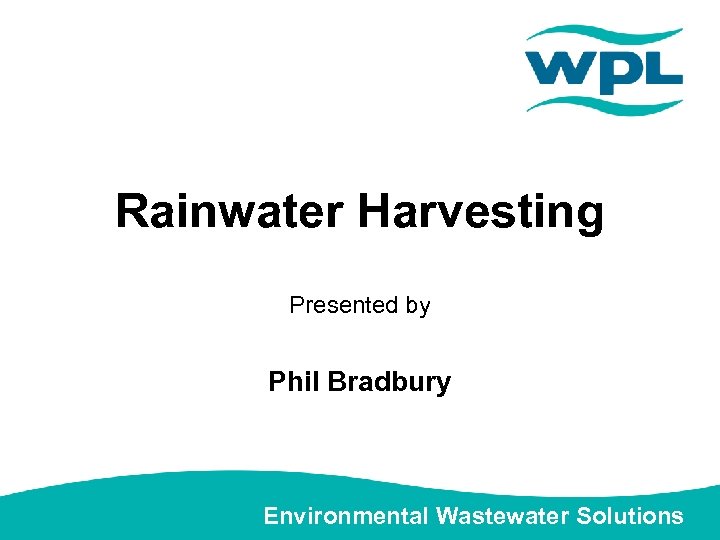 WPL

Rainwater Harvesting

Presented by

Phil Bradbury

Environmental Wastewater Solutions